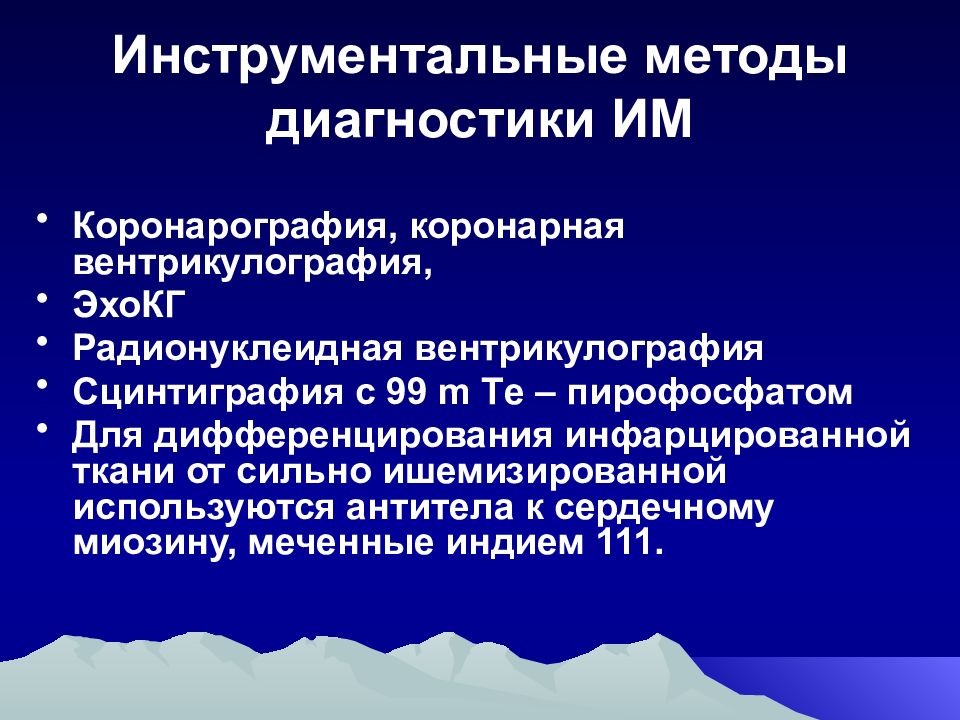 Инструментальные методы диагностики ИМ

• Коронарография, коронарная вентрикулография,
• ЭхоКГ
• Радионуклеидная вентрикулография
• Сцинтиграфия с 99 m Те – пирофосфатом
• Для дифференцирования инфарцированной ткани от сильно ишемизированной используются антитела к сердечному миозину, меченные индием 111.